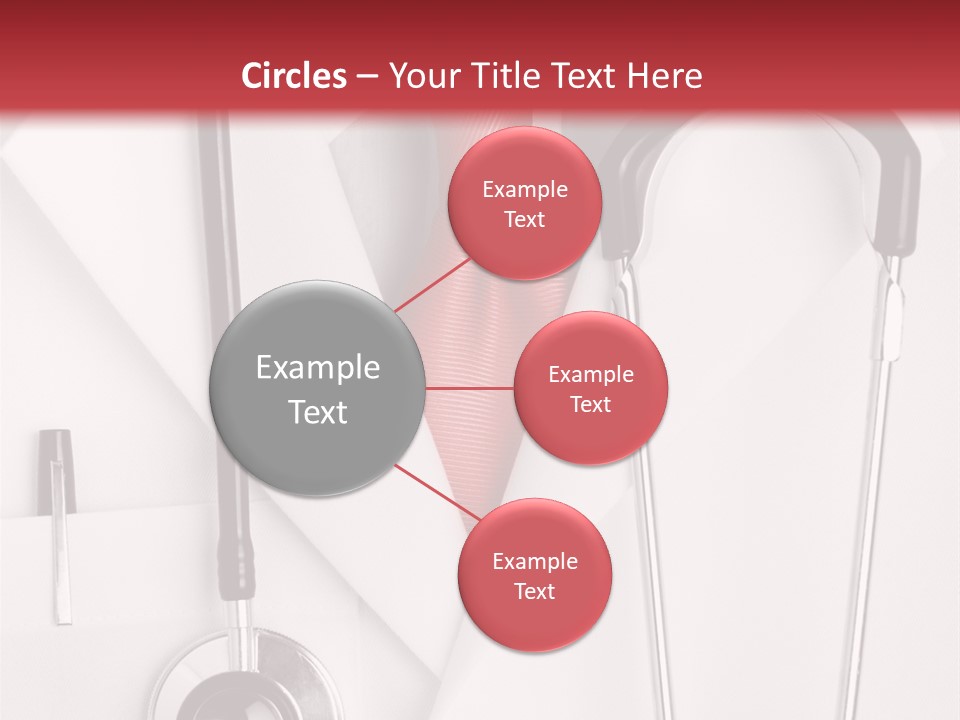 Circles – Your Title Text Here

Example Text

Example Text

Example Text

Example Text